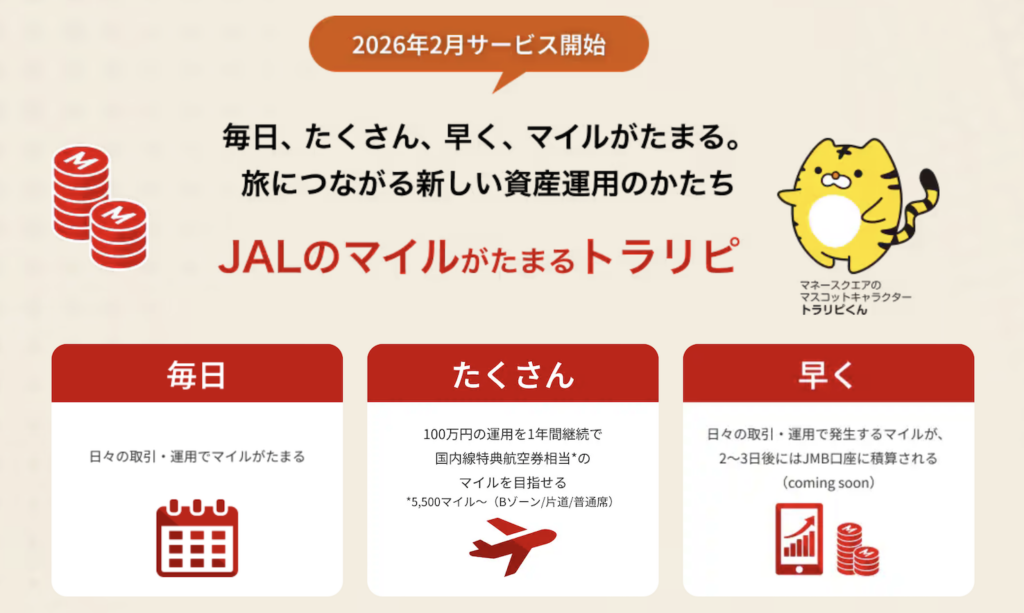 2026年2月サービス開始

毎日、たくさん、早く、マイルがたまる。
旅につながる新しい資産運用のかたち

JALのマイルがたまるトラリピ

マネースクエアの
マスコットキャラクター
トラリピくん

毎日

日々の取引・運用でマイルがたまる

たくさん

100万円の運用を1年間継続で
国内線特典航空券相当*の
マイルを目指せる
*5,500マイル〜（Bゾーン/片道/普通席）

早く

日々の取引・運用で発生するマイルが、
2〜3日後にはJMB口座に積算される
（coming soon）